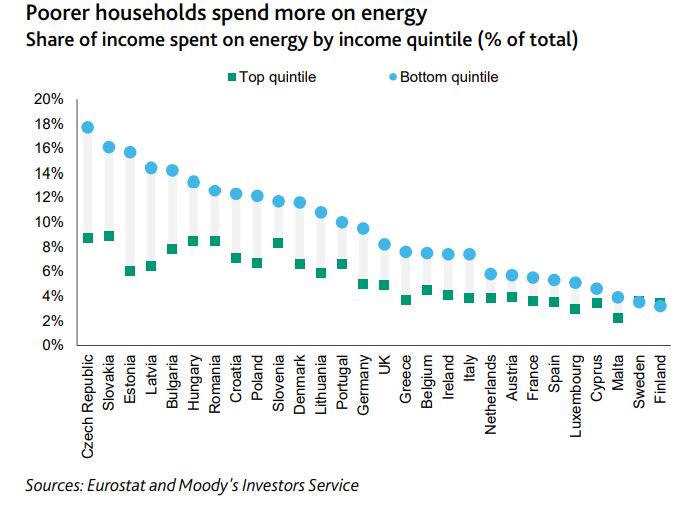 Poorer households spend more on energy
Share of income spent on energy by income quintile (% of total)

Top quintile
Bottom quintile

20%
18%
16%
14%
12%
10%
8%
6%
4%
2%
0%

Czech Republic
Slovakia
Estonia
Latvia
Bulgaria
Hungary
Romania
Croatia
Poland
Slovenia
Denmark
Lithuania
Portugal
Germany
UK
Greece
Belgium
Ireland
Italy
Netherlands
Austria
France
Spain
Luxembourg
Cyprus
Malta
Sweden
Finland

Sources: Eurostat and Moody's Investors Service